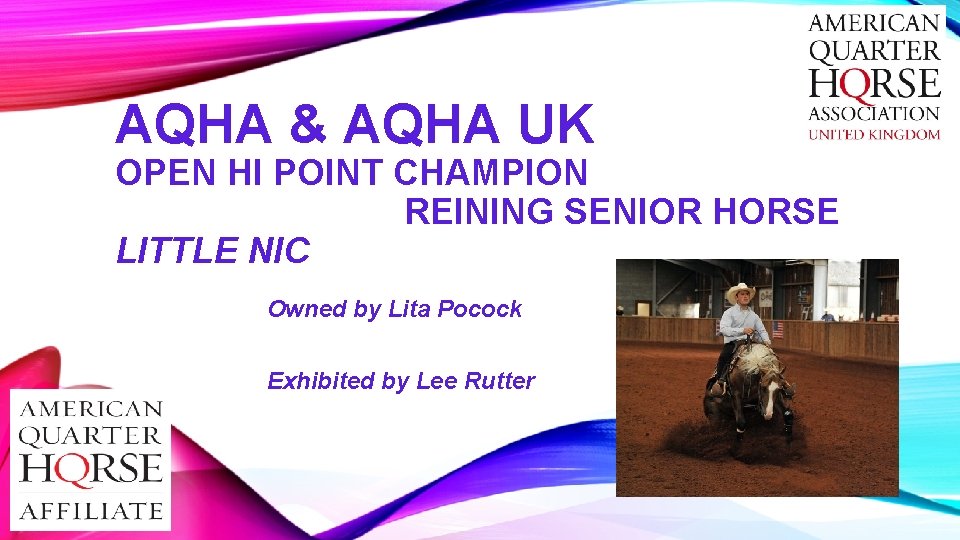 AMERICAN QUARTER HORSE ASSOCIATION UNITED KINGDOM

AQHA & AQHA UK

OPEN HI POINT CHAMPION

REINING SENIOR HORSE

LITTLE NIC

Owned by Lita Pocock

Exhibited by Lee Rutter

AMERICAN QUARTER HORSE AFFILIATE